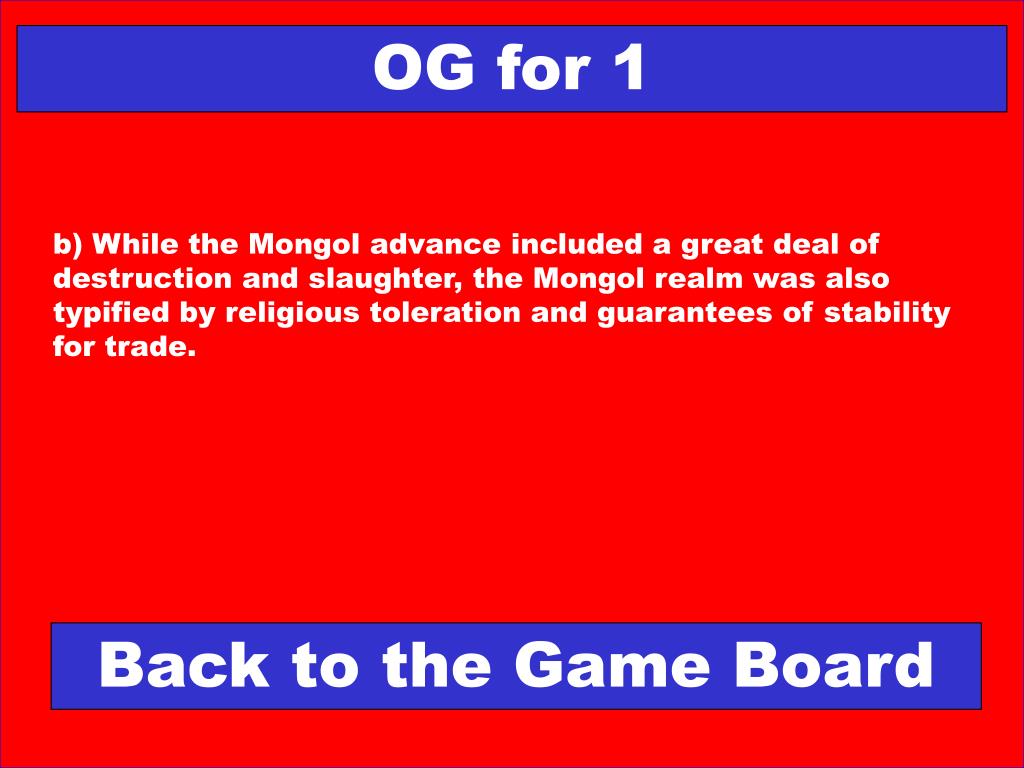 OG for 1

b) While the Mongol advance included a great deal of destruction and slaughter, the Mongol realm was also typified by religious toleration and guarantees of stability for trade.

Back to the Game Board